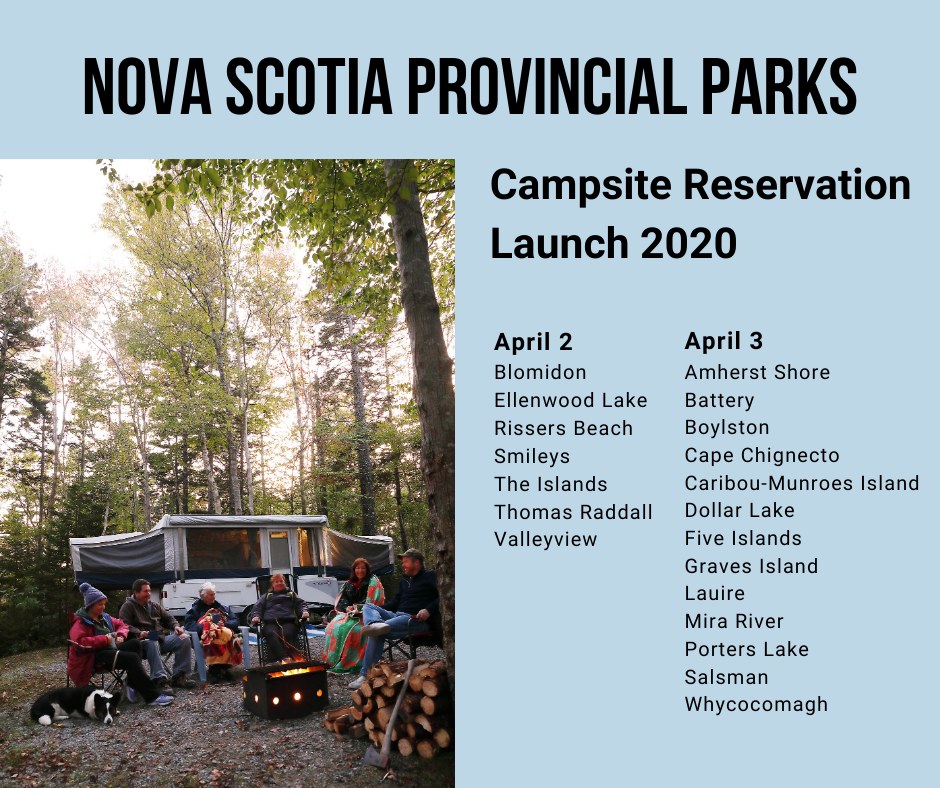 NOVA SCOTIA PROVINCIAL PARKS

Campsite Reservation Launch 2020

April 2
Blomidon
Ellenwood Lake
Rissers Beach
Smileys
The Islands
Thomas Raddall
Valleyview

April 3
Amherst Shore
Battery
Boylston
Cape Chignecto
Caribou-Munroes Island
Dollar Lake
Five Islands
Graves Island
Lauire
Mira River
Porters Lake
Salsman
Whycocomagh